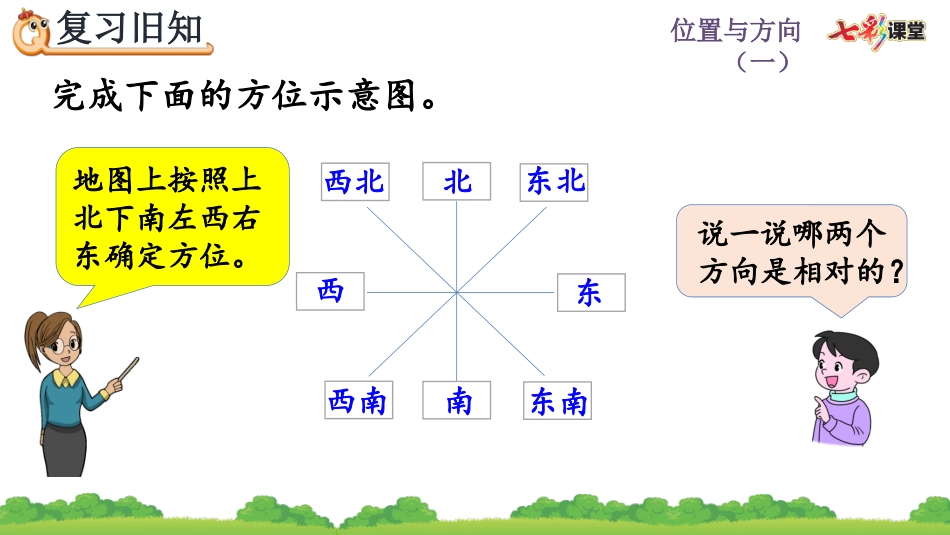 复习旧知

位置与方向（一）

七彩课堂

完成下面的方位示意图。

地图上按照上北下南左西右东确定方位。

西北 北 东北
西 东
西南 南 东南

说一说哪两个方向是相对的？